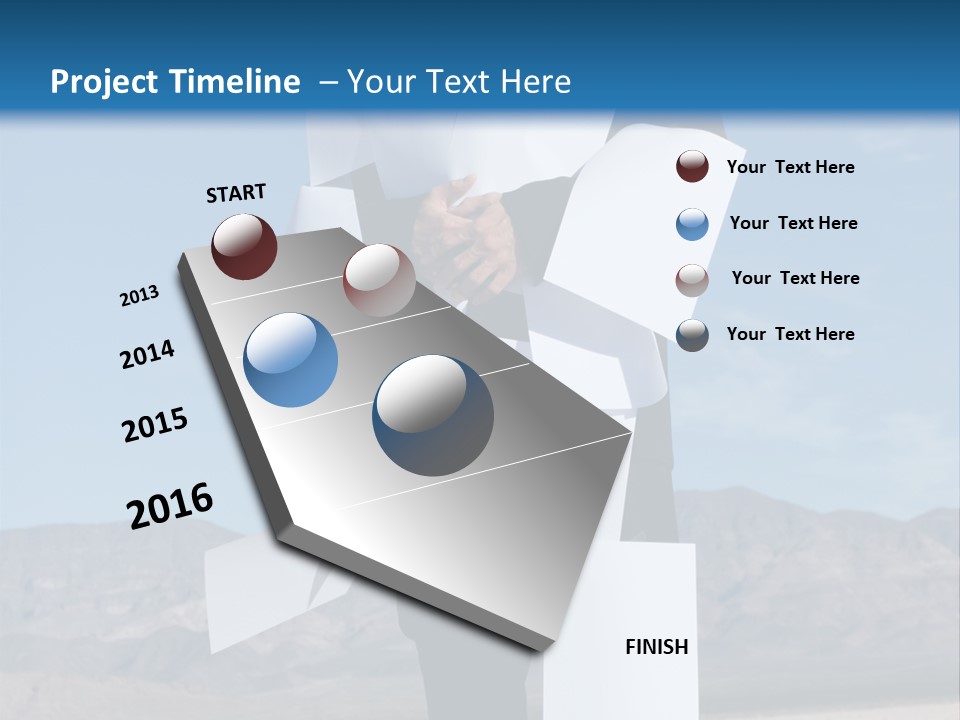 Project Timeline – Your Text Here

START

2013

2014

2015

2016

FINISH

Your Text Here

Your Text Here

Your Text Here

Your Text Here